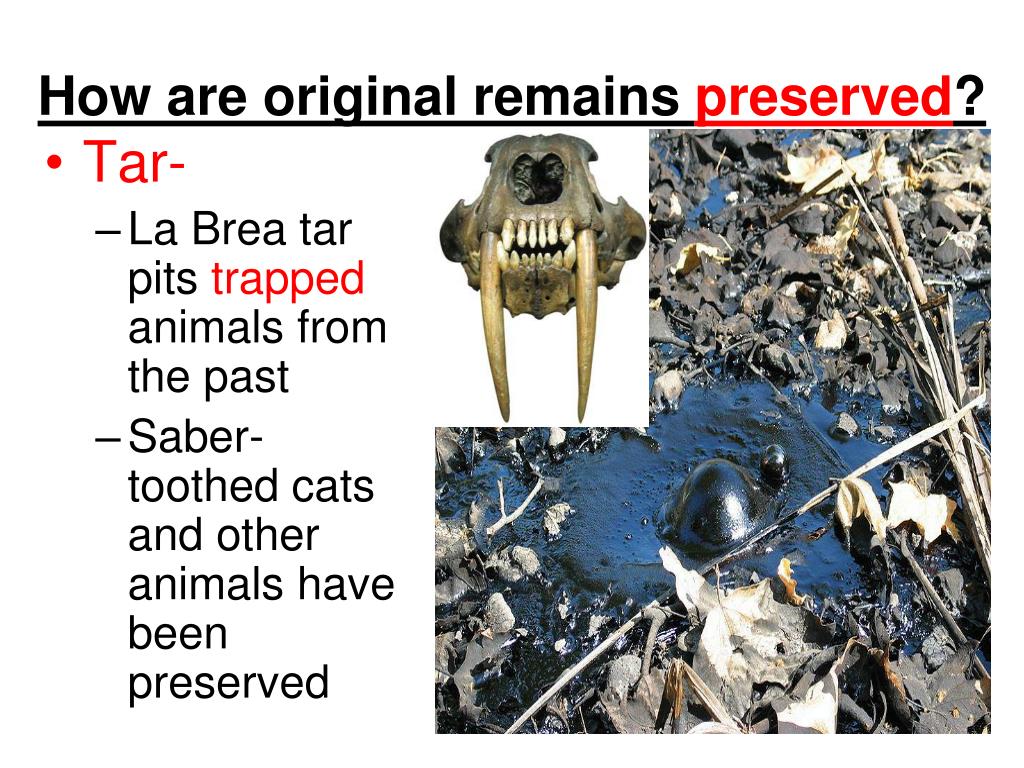 How are original remains preserved?

• Tar-
– La Brea tar pits trapped animals from the past
– Saber-toothed cats and other animals have been preserved